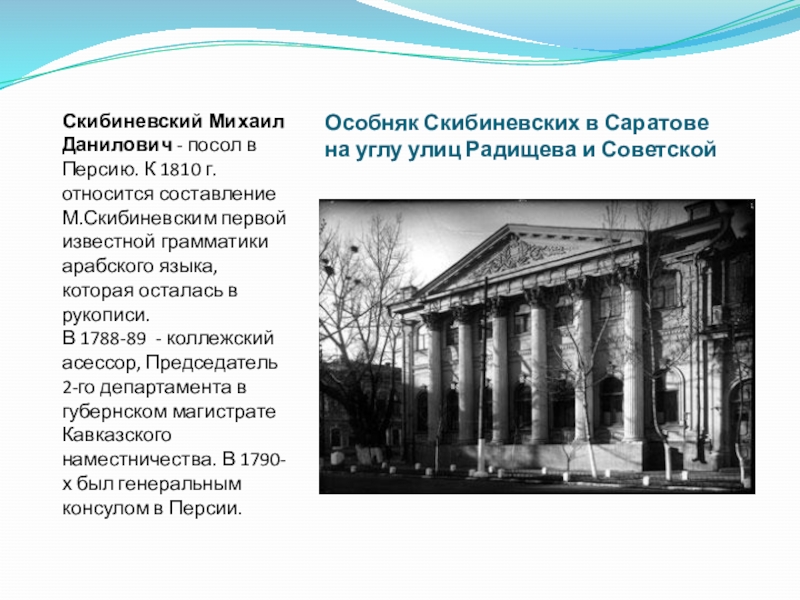 Скибиневский Михаил Данилович - посол в Персию. К 1810 г. относится составление М.Скибиневским первой известной грамматики арабского языка, которая осталась в рукописи.
В 1788-89 - коллежский асессор, Председатель 2-го департамента в губернском магистрате Кавказского наместничества. В 1790-х был генеральным консулом в Персии.

Особняк Скибиневских в Саратове на углу улиц Радищева и Советской